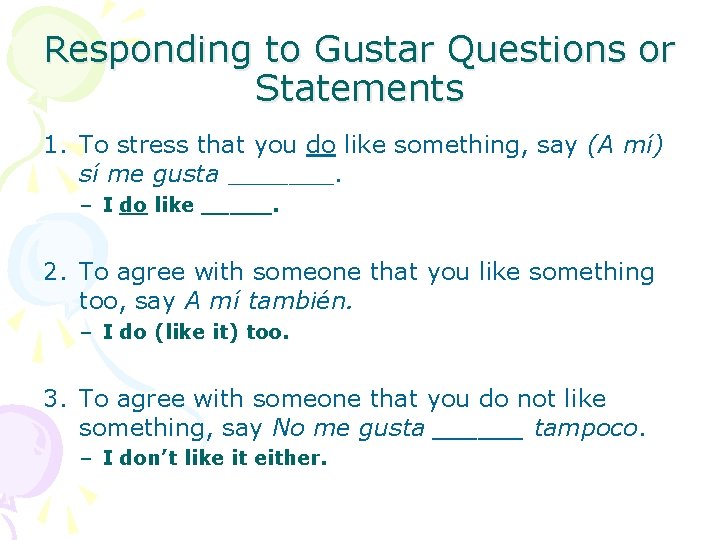 Responding to Gustar Questions or Statements

1. To stress that you do like something, say (A mí) sí me gusta _______.
– I do like _____.

2. To agree with someone that you like something too, say A mí también.
– I do (like it) too.

3. To agree with someone that you do not like something, say No me gusta ______ tampoco.
– I don't like it either.